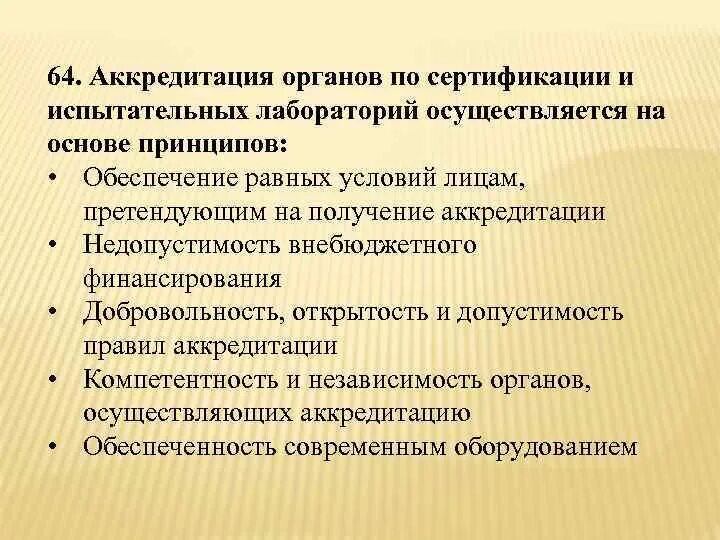 64. Аккредитация органов по сертификации и испытательных лабораторий осуществляется на основе принципов:

• Обеспечение равных условий лицам, претендующим на получение аккредитации
• Недопустимость внебюджетного финансирования
• Добровольность, открытость и допустимость правил аккредитации
• Компетентность и независимость органов, осуществляющих аккредитацию
• Обеспеченность современным оборудованием